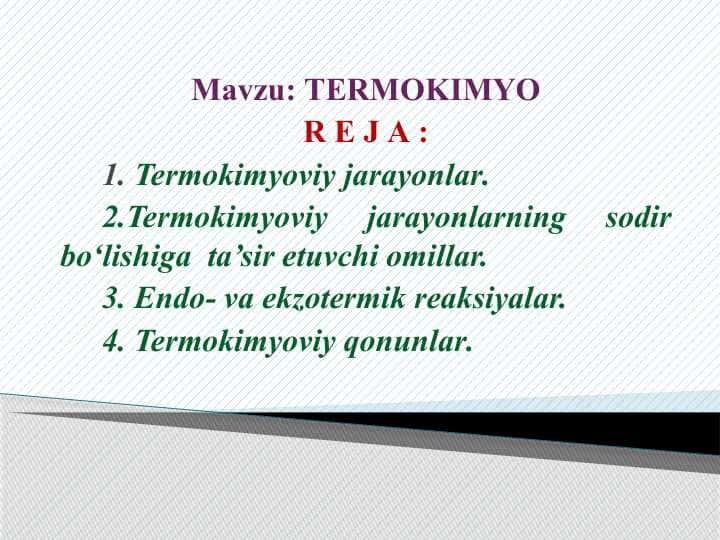 Mavzu: TERMOKIMYO

R E J A :

1. Termokimyoviy jarayonlar.

2.Termokimyoviy jarayonlarning sodir bo‘lishiga ta’sir etuvchi omillar.

3. Endo- va ekzotermik reaksiyalar.

4. Termokimyoviy qonunlar.